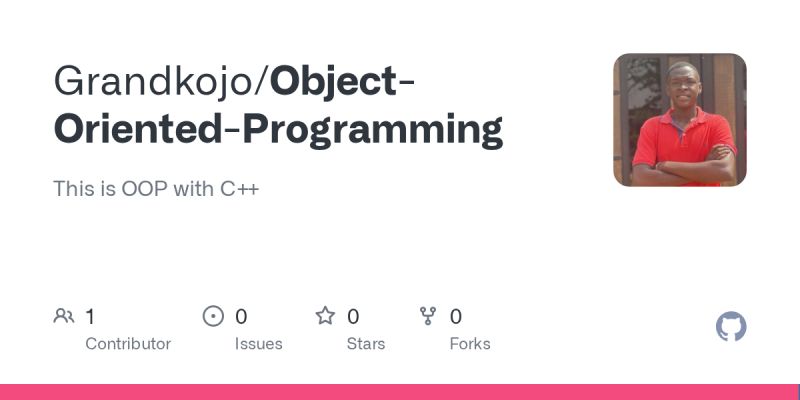 Grandkojo/Object-Oriented-Programming

This is OOP with C++

1
Contributor

0
Issues

0
Stars

0
Forks